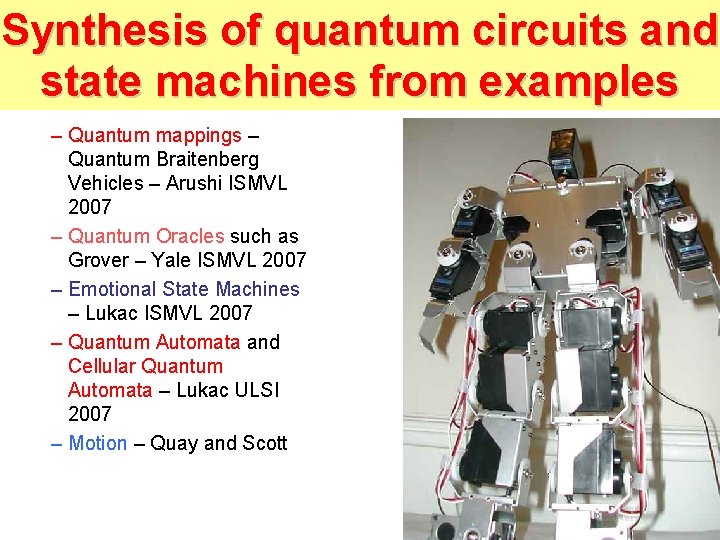 Synthesis of quantum circuits and state machines from examples

– Quantum mappings – Quantum Braitenberg Vehicles – Arushi ISMVL 2007
– Quantum Oracles such as Grover – Yale ISMVL 2007
– Emotional State Machines – Lukac ISMVL 2007
– Quantum Automata and Cellular Quantum Automata – Lukac ULSI 2007
– Motion – Quay and Scott